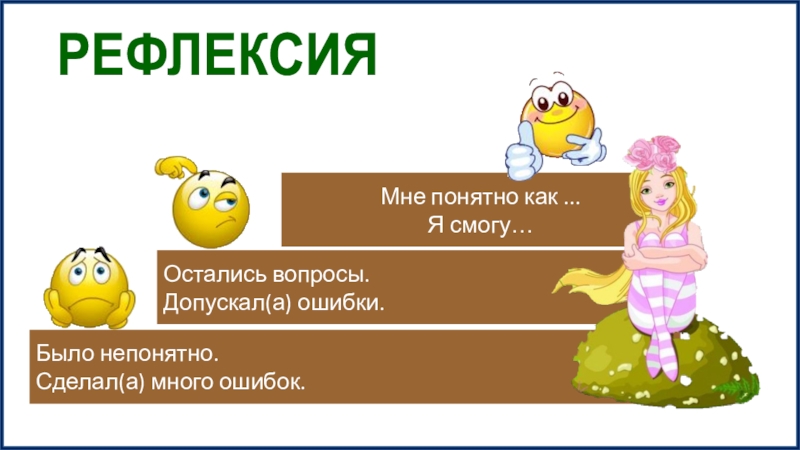 РЕФЛЕКСИЯ

Мне понятно как ...
Я смогу…

Остались вопросы.
Допускал(а) ошибки.

Было непонятно.
Сделал(а) много ошибок.